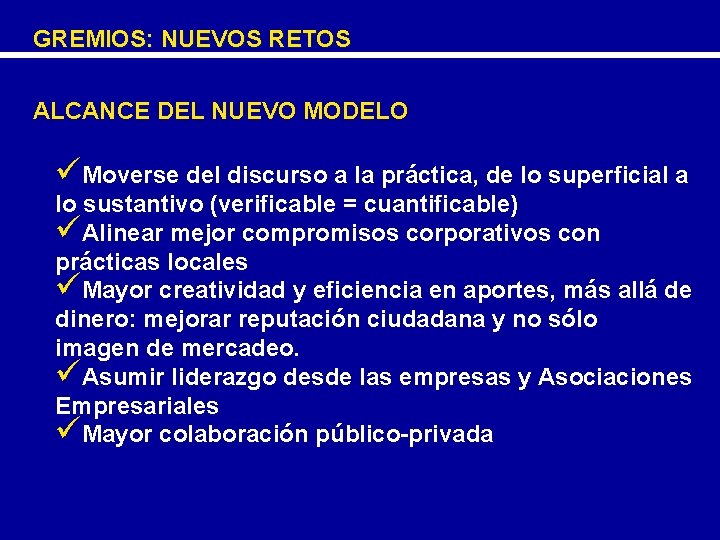 GREMIOS: NUEVOS RETOS

ALCANCE DEL NUEVO MODELO

✓Moverse del discurso a la práctica, de lo superficial a lo sustantivo (verificable = cuantificable)
✓Alinear mejor compromisos corporativos con prácticas locales
✓Mayor creatividad y eficiencia en aportes, más allá de dinero: mejorar reputación ciudadana y no sólo imagen de mercadeo.
✓Asumir liderazgo desde las empresas y Asociaciones Empresariales
✓Mayor colaboración público-privada